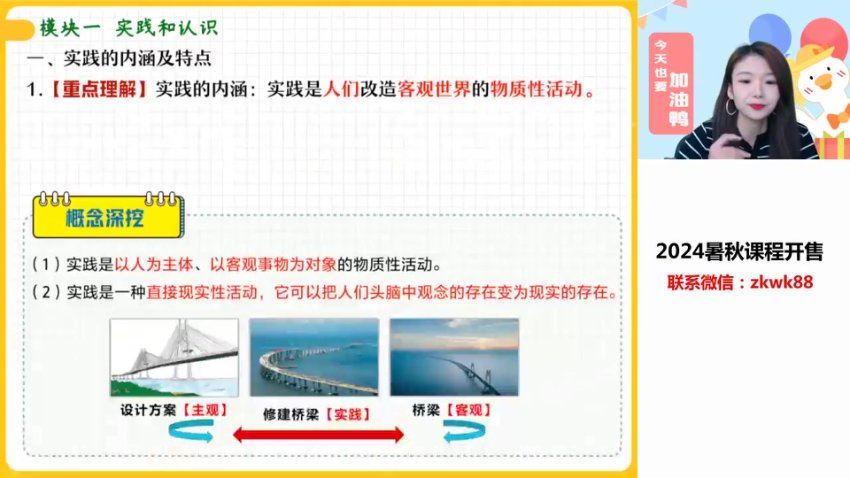 模块一 实践和认识

一、实践的内涵及特点

1.【重点理解】实践的内涵：实践是人们改造客观世界的物质性活动。

概念深挖

（1）实践是以人为主体、以客观事物为对象的物质性活动。

（2）实践是一种直接现实性活动，它可以把人们头脑中观念的存在变为现实的存在。

设计方案【主观】

修建桥梁【实践】

桥梁【客观】

今天也要加油鸭

2024暑秋课程开售

联系微信：zkwk88